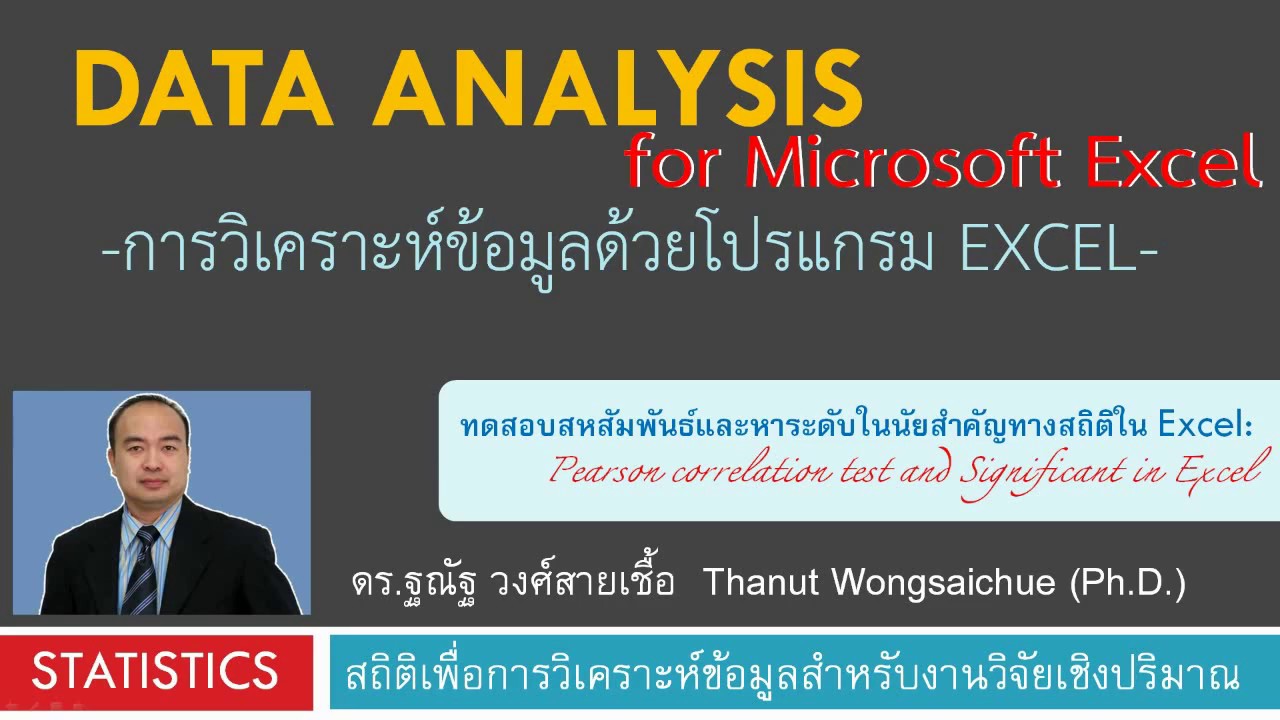 DATA ANALYSIS

for Microsoft Excel

-การวิเคราะห์ข้อมูลด้วยโปรแกรม EXCEL-

ทดสอบสหสัมพันธ์และหาระดับในนัยสำคัญทางสถิติใน Excel:

Pearson correlation test and Significant in Excel

ดร.ฐณัฐ วงศ์สายเชื้อ Thanut Wongsaichue (Ph.D.)

STATISTICS

สถิติเพื่อการวิเคราะห์ข้อมูลสำหรับงานวิจัยเชิงปริมาณ